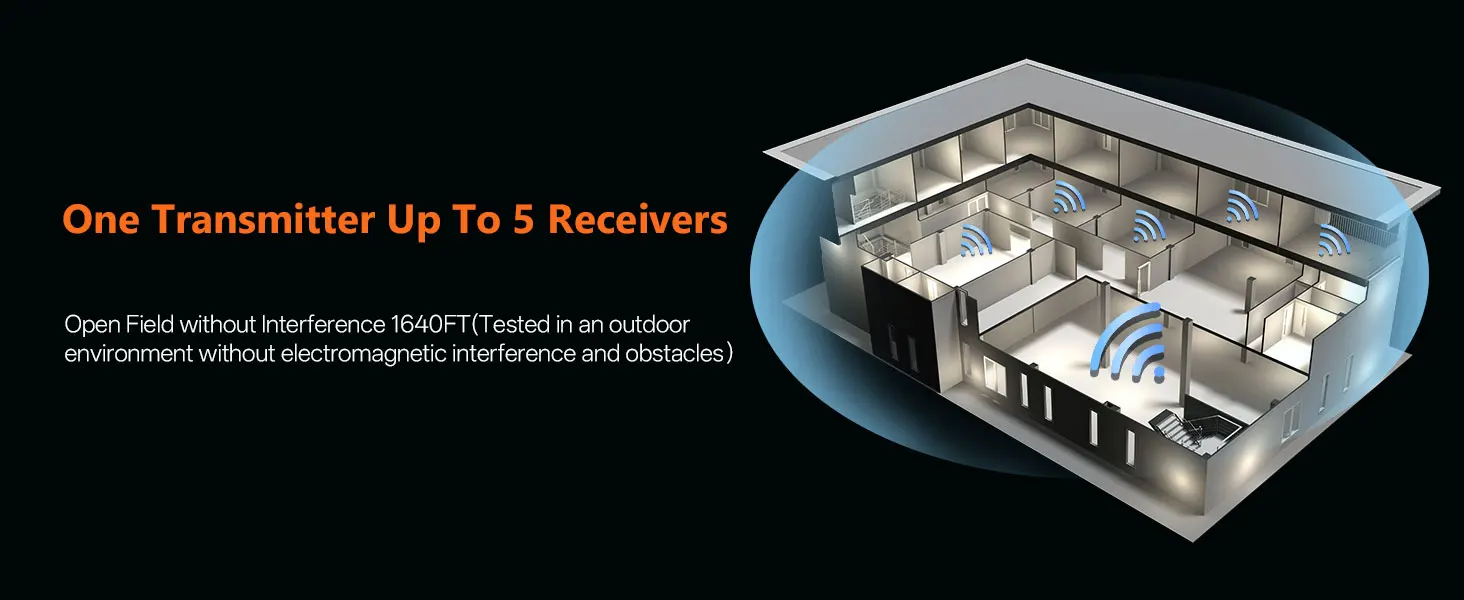 One Transmitter Up To 5 Receivers

Open Field without Interference 1640FT(Tested in an outdoor environment without electromagnetic interference and obstacles)